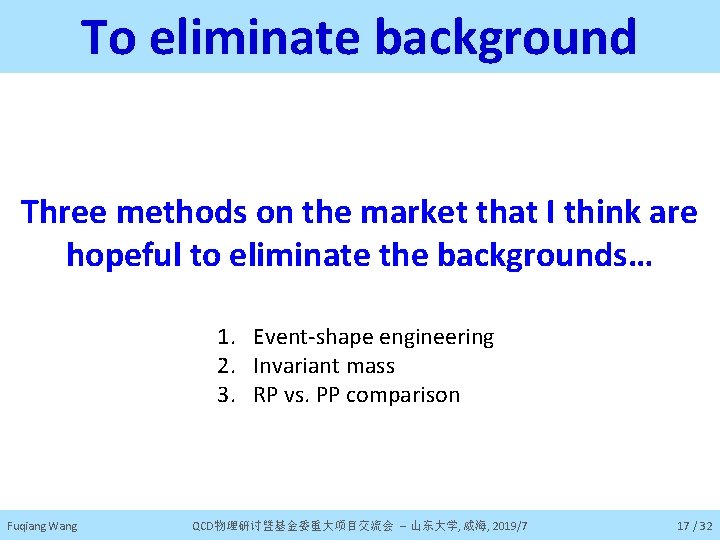 To eliminate background

Three methods on the market that I think are hopeful to eliminate the backgrounds…

1. Event-shape engineering
2. Invariant mass
3. RP vs. PP comparison

Fuqiang Wang

QCD物理研讨暨基金委重大项目交流会 – 山东大学, 威海, 2019/7

17 / 32